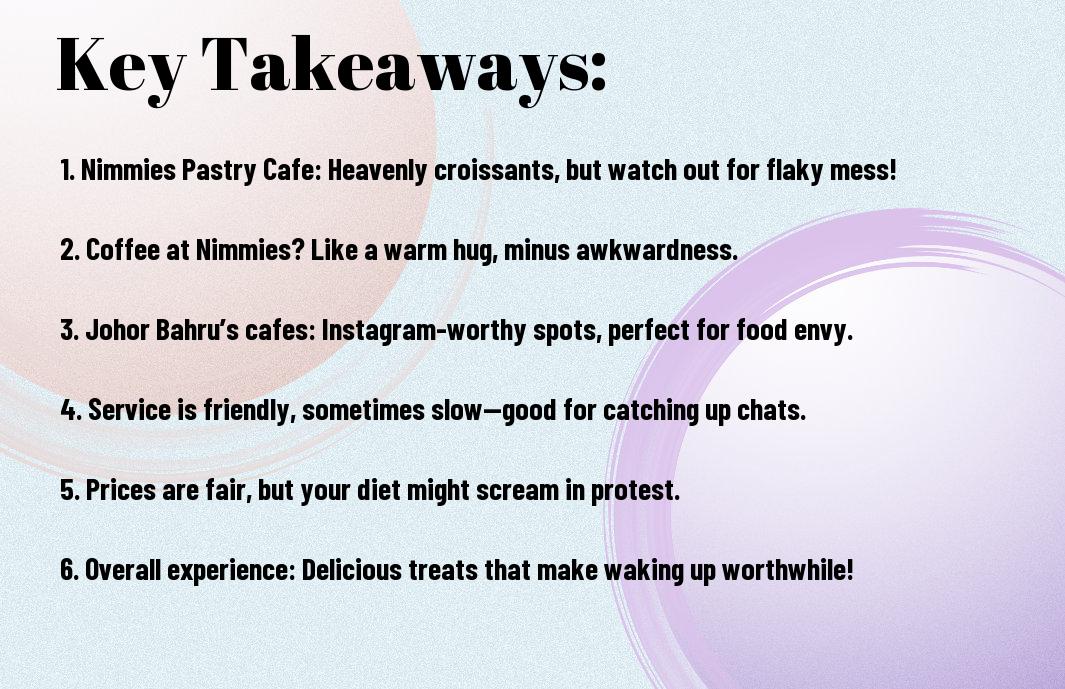 Key Takeaways:

1. Nimmies Pastry Cafe: Heavenly croissants, but watch out for flaky mess!

2. Coffee at Nimmies? Like a warm hug, minus awkwardness.

3. Johor Bahru's cafes: Instagram-worthy spots, perfect for food envy.

4. Service is friendly, sometimes slow—good for catching up chats.

5. Prices are fair, but your diet might scream in protest.

6. Overall experience: Delicious treats that make waking up worthwhile!